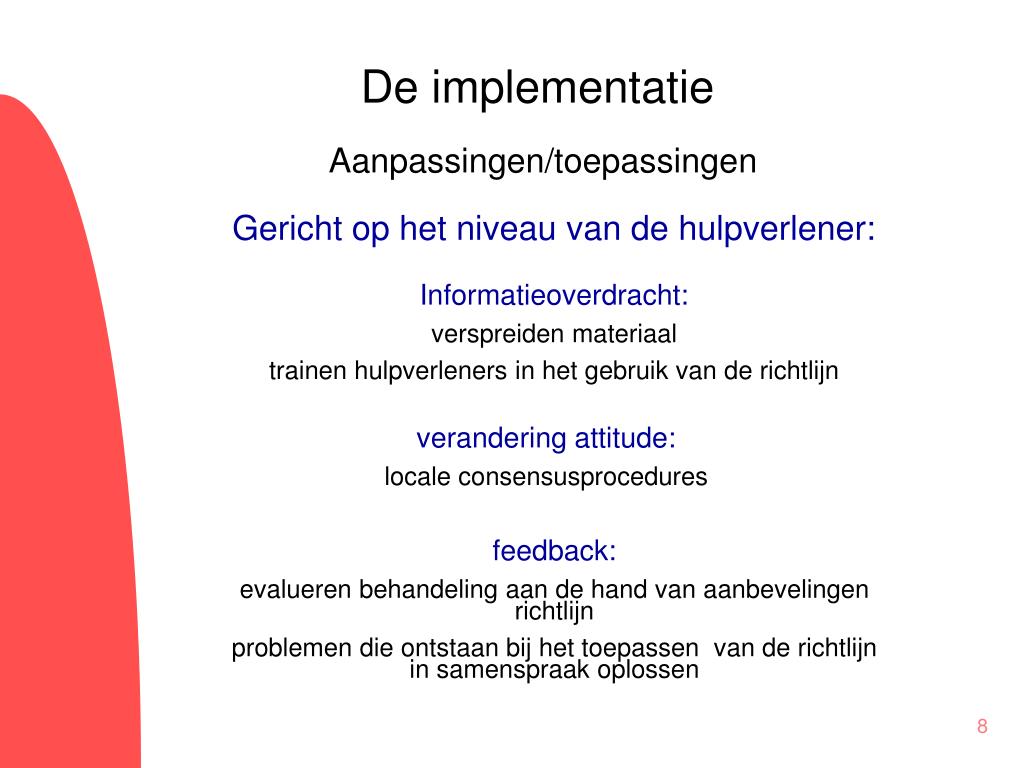 De implementatie

Aanpassingen/toepassingen

Gericht op het niveau van de hulpverlener:

Informatieoverdracht:

verspreiden materiaal

trainen hulpverleners in het gebruik van de richtlijn

verandering attitude:

locale consensusprocedures

feedback:

evalueren behandeling aan de hand van aanbevelingen richtlijn

problemen die ontstaan bij het toepassen van de richtlijn in samenspraak oplossen

8